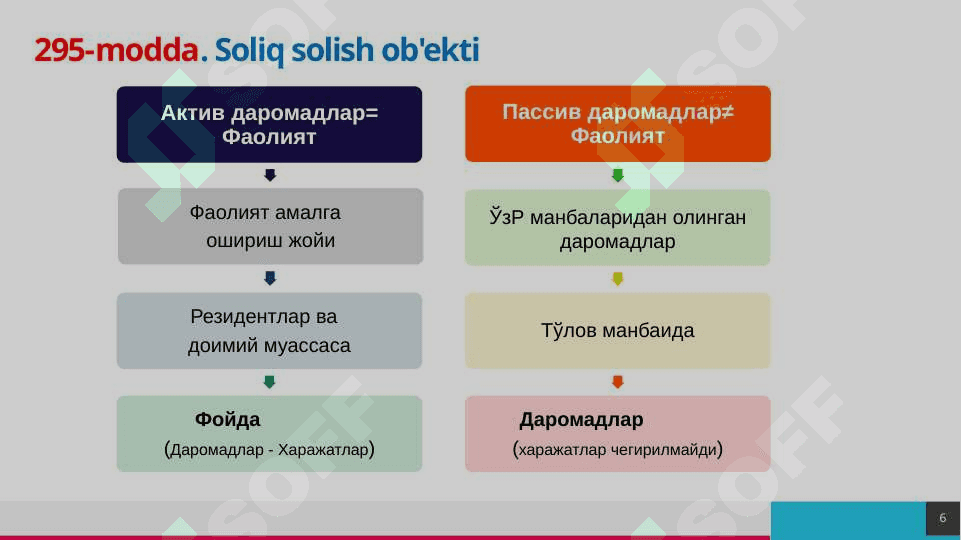 295-modda. Soliq solish ob'ekti

Актив даромадлар= Фаолият

Фаолият амалга ошириш жойи

Резидентлар ва доимий муассаса

Фойда

(Даромадлар - Харажатлар)

Пассив даромадлар≠ Фаолият

ЎзР манбаларидан олинган даромадлар

Тўлов манбаида

Даромадлар

(харажатлар чегирилмайди)

SOFF

6